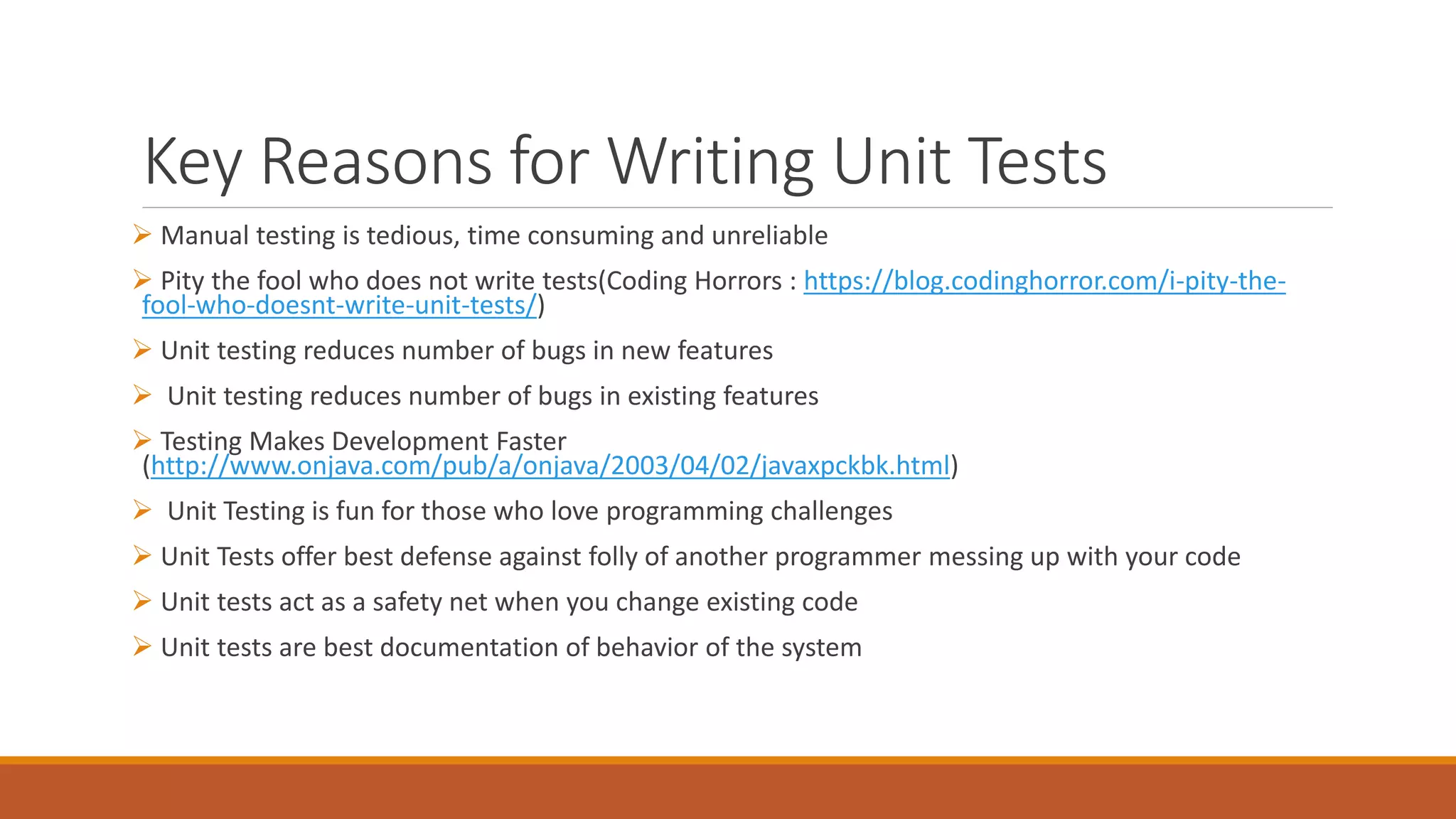 Key Reasons for Writing Unit Tests

➢ Manual testing is tedious, time consuming and unreliable

➢ Pity the fool who does not write tests(Coding Horrors : https://blog.codinghorror.com/i-pity-the-fool-who-doesnt-write-unit-tests/)

➢ Unit testing reduces number of bugs in new features

➢ Unit testing reduces number of bugs in existing features

➢ Testing Makes Development Faster (http://www.onjava.com/pub/a/onjava/2003/04/02/javaxpckbk.html)

➢ Unit Testing is fun for those who love programming challenges

➢ Unit Tests offer best defense against folly of another programmer messing up with your code

➢ Unit tests act as a safety net when you change existing code

➢ Unit tests are best documentation of behavior of the system